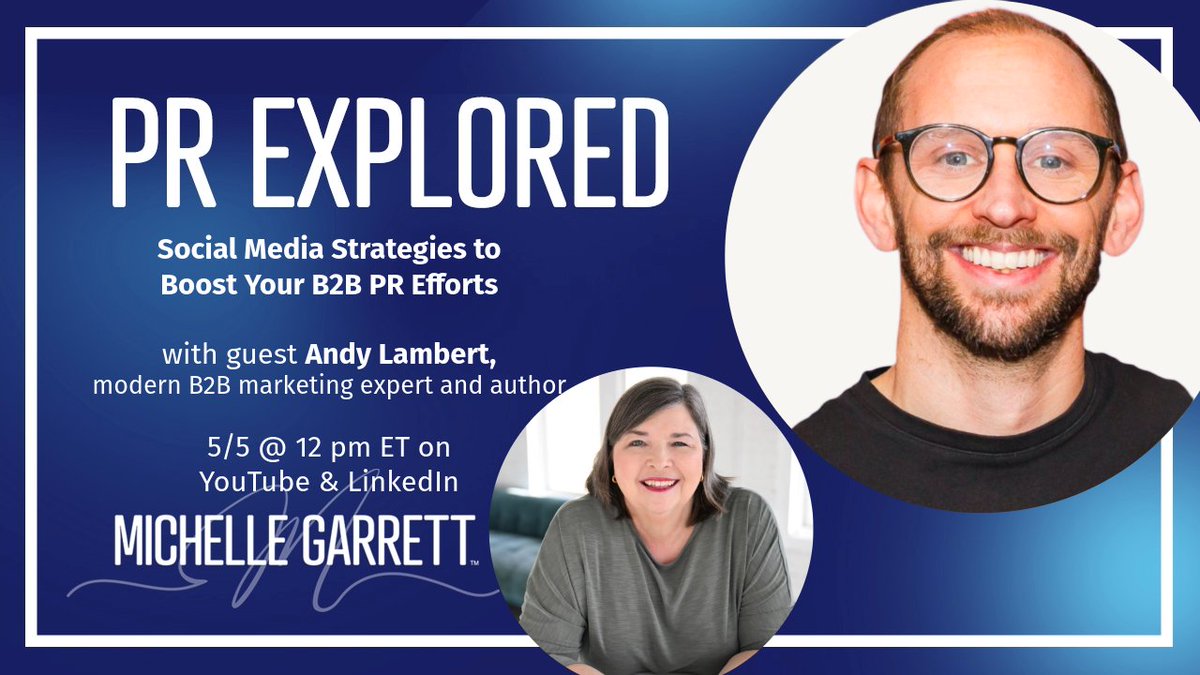 PR EXPLORED

Social Media Strategies to Boost Your B2B PR Efforts

with guest Andy Lambert, modern B2B marketing expert and author

5/5 @ 12 pm ET on YouTube & LinkedIn

MICHELLE GARRETT™